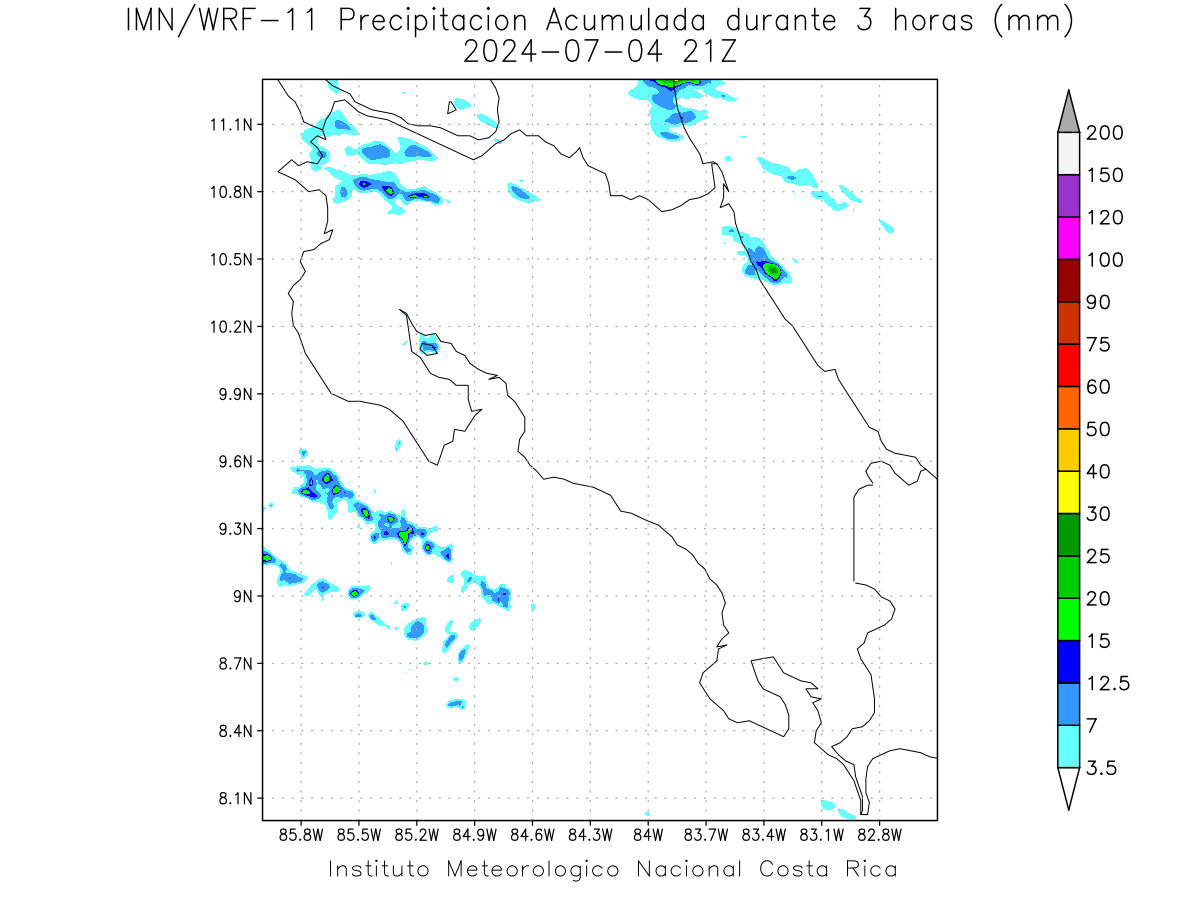 IMN/WRF-11 Precipitacion Acumulada durante 3 horas (mm)
2024-07-04 21Z

11.1N
10.8N
10.5N
10.2N
9.9N
9.6N
9.3N
9N
8.7N
8.4N
8.1N

85.8W 85.5W 85.2W 84.9W 84.6W 84.3W 84W 83.7W 83.4W 83.1W 82.8W

200
150
120
100
90
75
60
50
40
30
25
20
15
12.5
7
3.5

Instituto Meteorologico Nacional Costa Rica